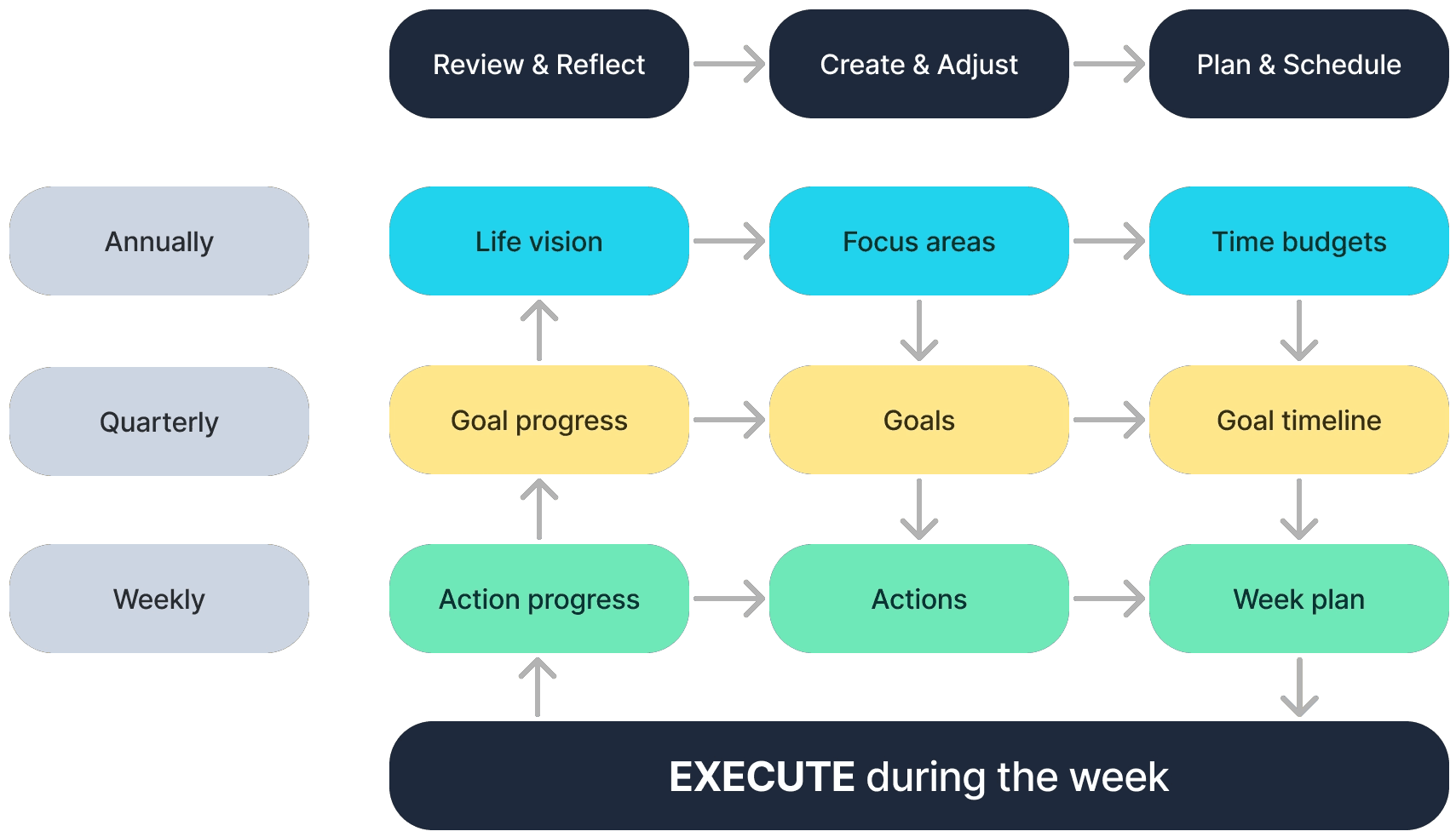 Review & Reflect
Create & Adjust
Plan & Schedule

Annually
Life vision
Focus areas
Time budgets

Quarterly
Goal progress
Goals
Goal timeline

Weekly
Action progress
Actions
Week plan

EXECUTE during the week